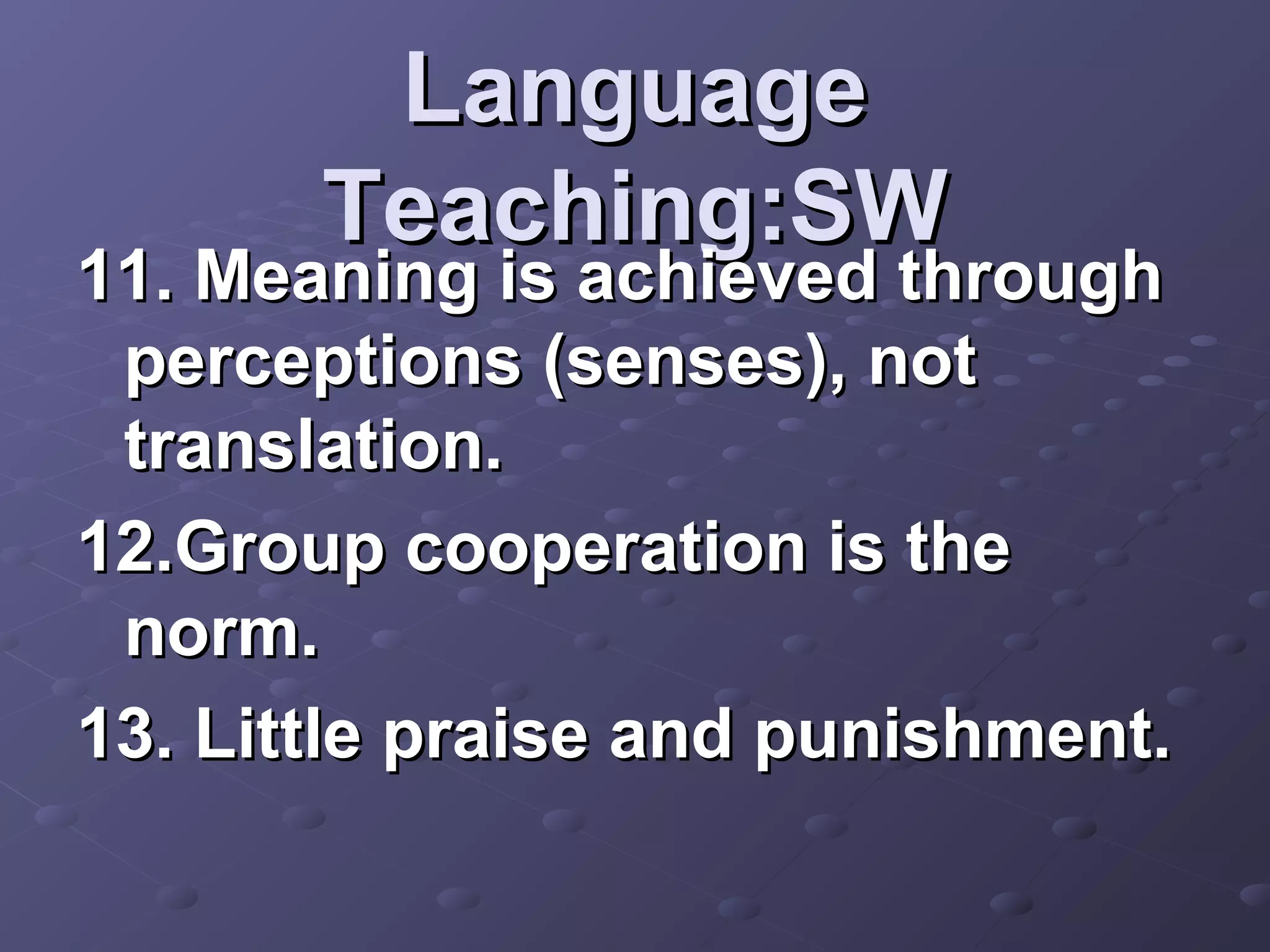 Language Teaching:SW

11. Meaning is achieved through perceptions (senses), not translation.

12.Group cooperation is the norm.

13. Little praise and punishment.